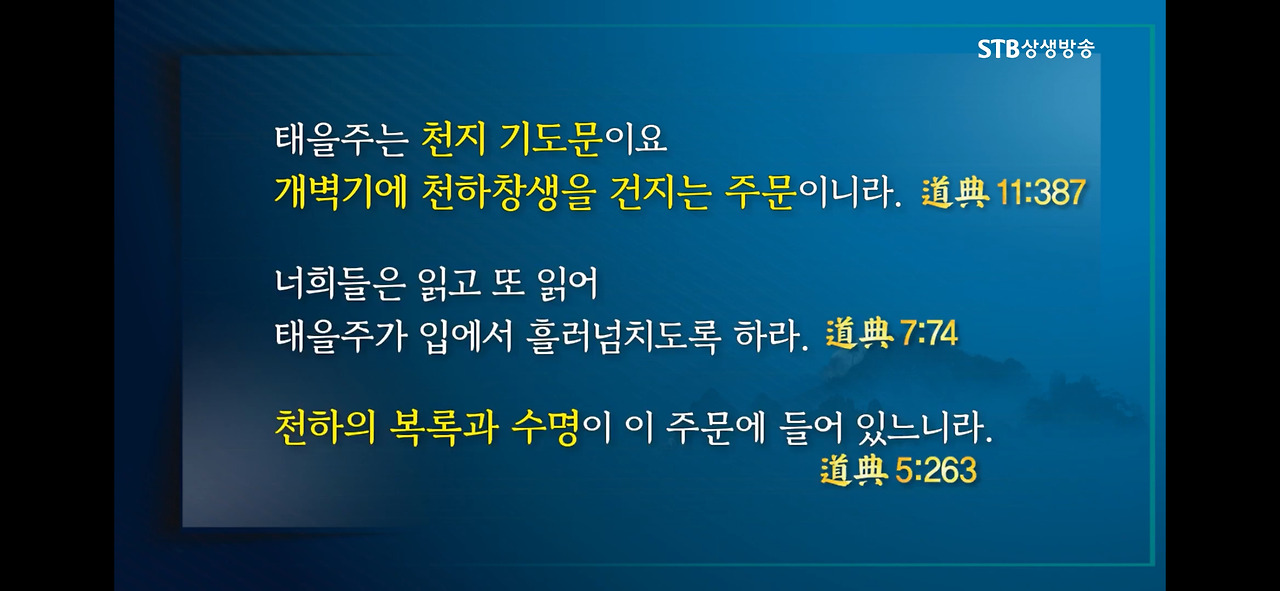 STB상생방송

태을주는 천지 기도문이요
개벽기에 천하창생을 건지는 주문이니라. 道典 11:387

너희들은 읽고 또 읽어
태을주가 입에서 흘러넘치도록 하라. 道典 7:74

천하의 복록과 수명이 이 주문에 들어 있느니라.
道典 5:263